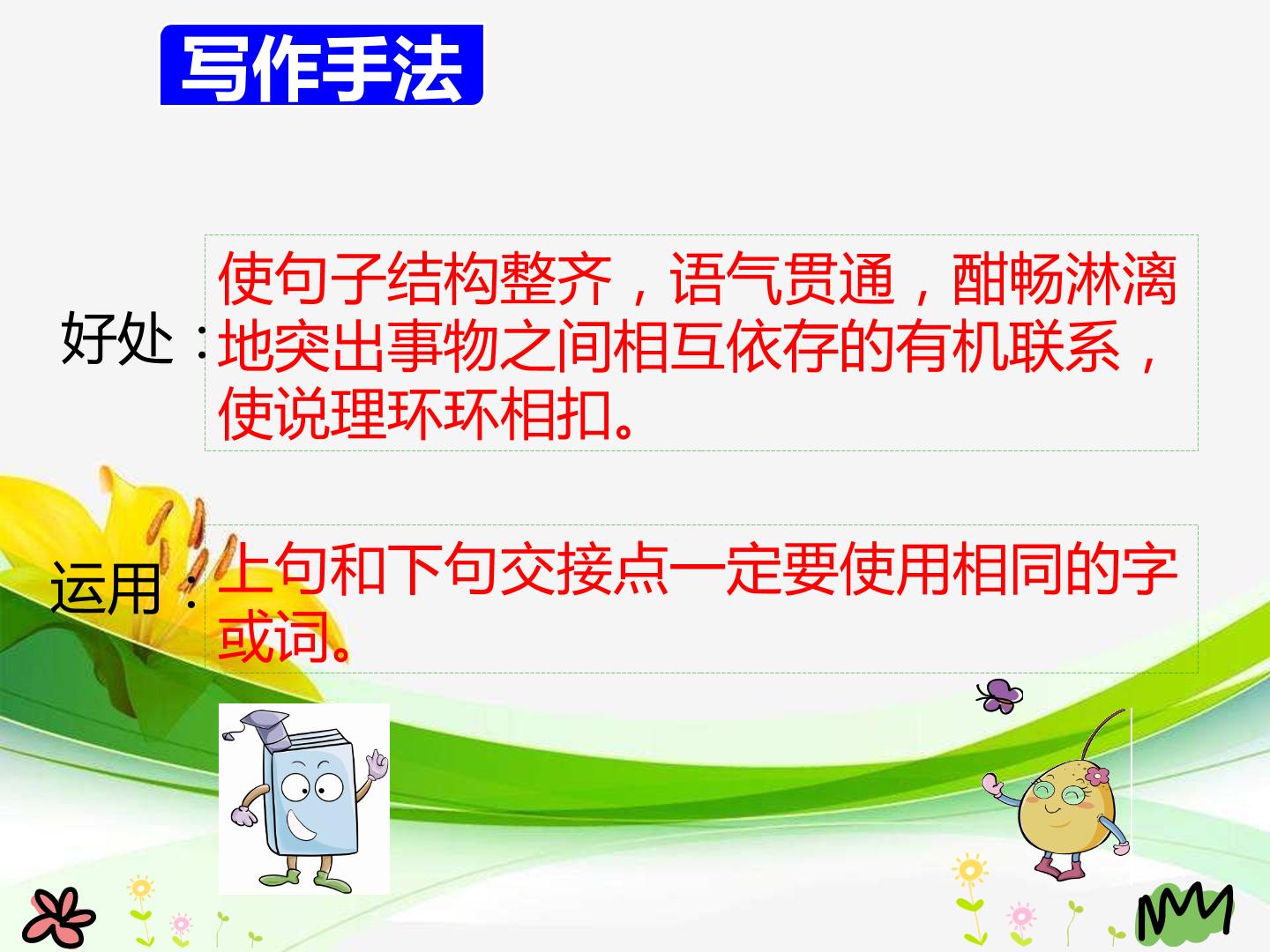 写作手法

好处：使句子结构整齐，语气贯通，酣畅淋漓地突出事物之间相互依存的有机联系，使说理环环相扣。

运用：上句和下句交接点一定要使用相同的字或词。